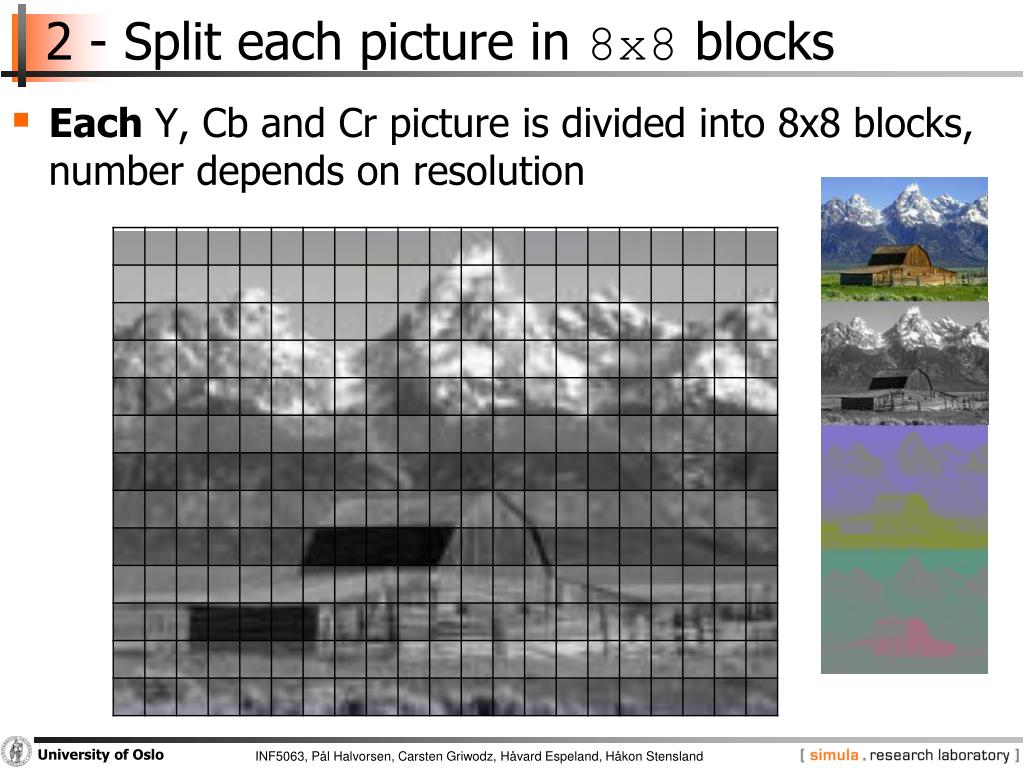 2 - Split each picture in 8x8 blocks

Each Y, Cb and Cr picture is divided into 8x8 blocks, number depends on resolution

University of Oslo

INF5063, Pål Halvorsen, Carsten Griwodz, Håvard Espeland, Håkon Stensland

[ simula . research laboratory ]